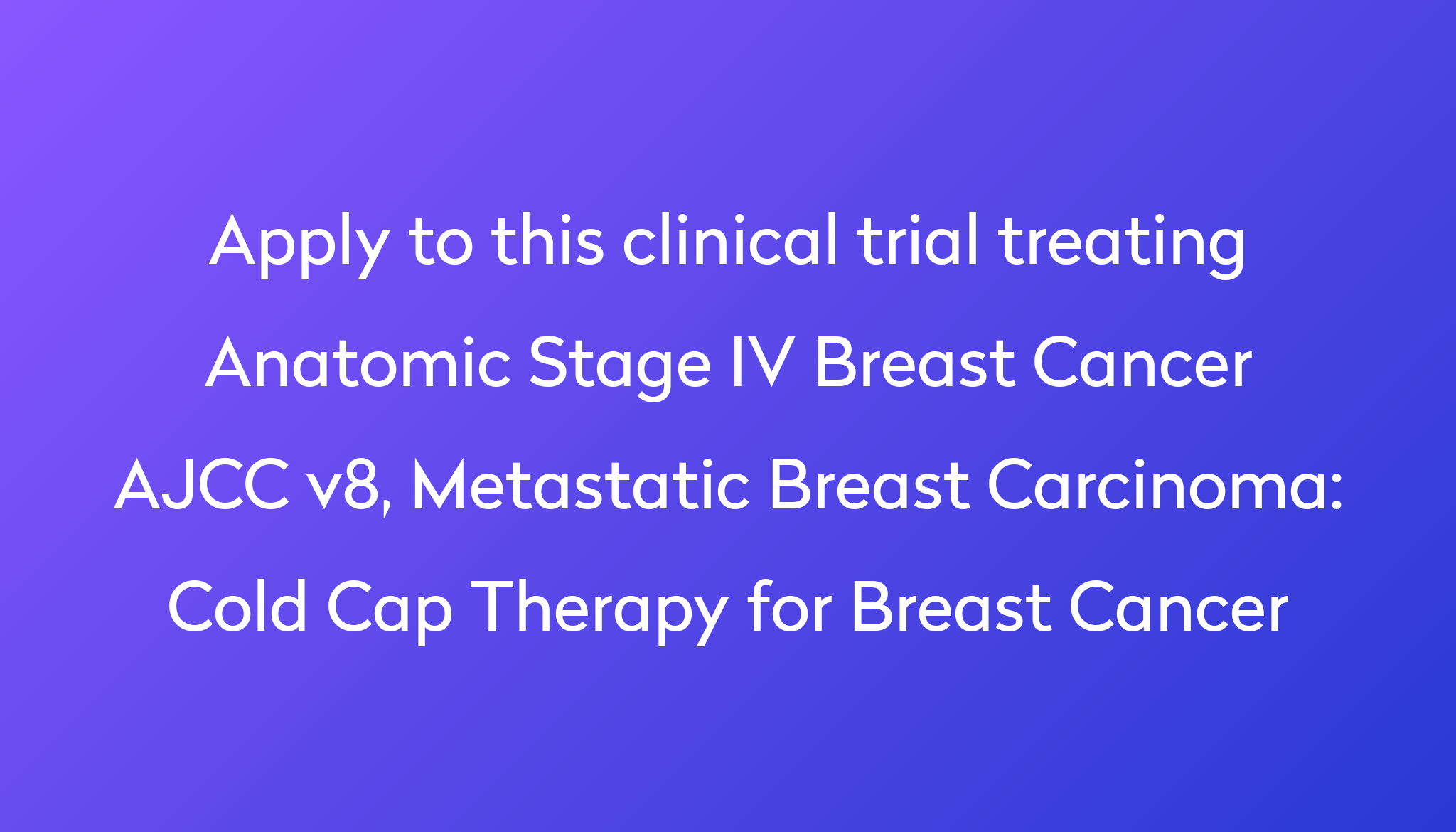 Apply to this clinical trial treating Anatomic Stage IV Breast Cancer AJCC v8, Metastatic Breast Carcinoma: Cold Cap Therapy for Breast Cancer